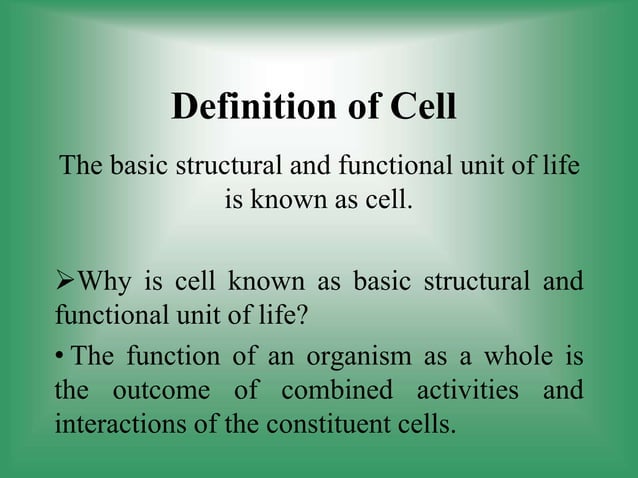 Definition of Cell

The basic structural and functional unit of life is known as cell.

➢Why is cell known as basic structural and functional unit of life?

• The function of an organism as a whole is the outcome of combined activities and interactions of the constituent cells.